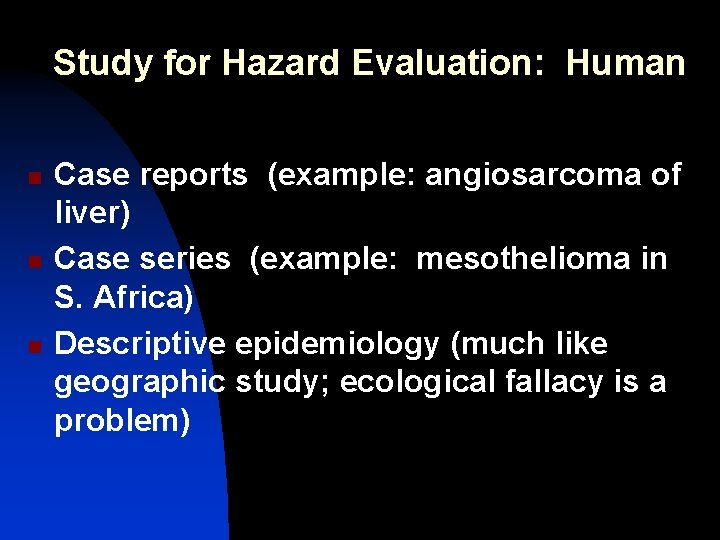 Study for Hazard Evaluation: Human

Case reports (example: angiosarcoma of liver)

Case series (example: mesothelioma in S. Africa)

Descriptive epidemiology (much like geographic study; ecological fallacy is a problem)